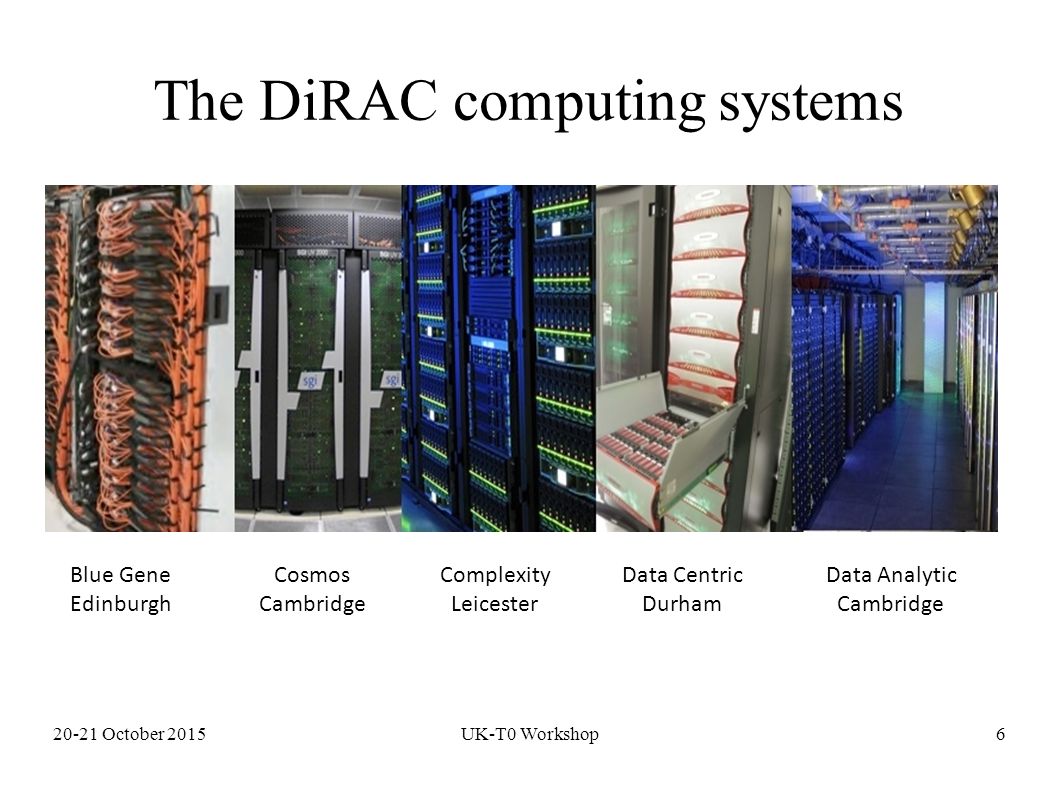 The DiRAC computing systems

sgi

sgi

Blue Gene
Edinburgh

Cosmos
Cambridge

Complexity
Leicester

Data Centric
Durham

Data Analytic
Cambridge

20-21 October 2015

UK-T0 Workshop

6